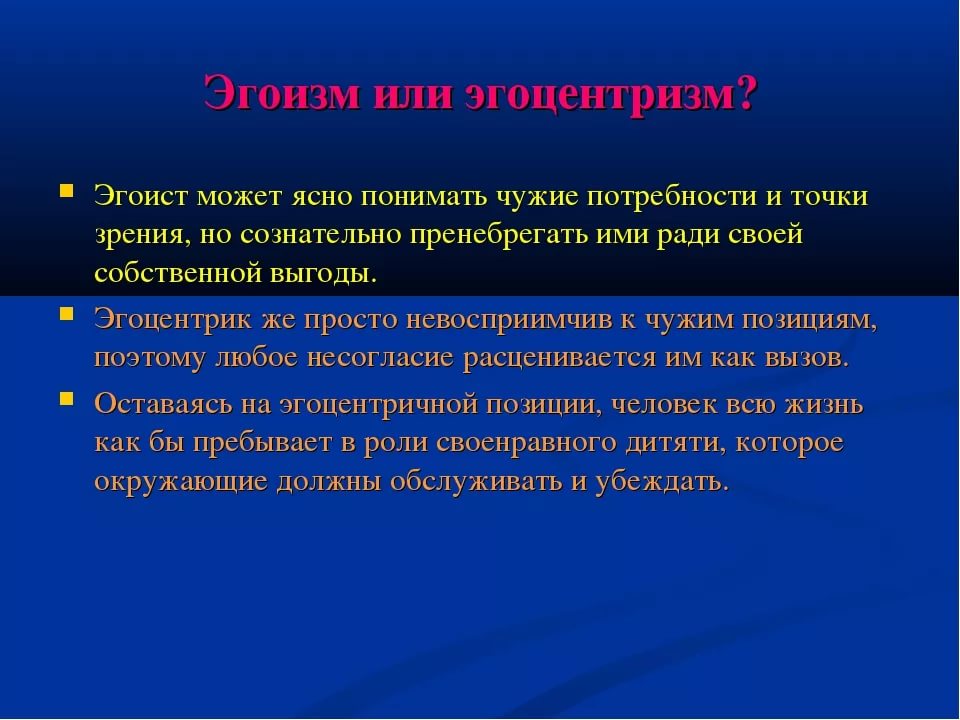 Эгоизм или эгоцентризм?

Эгоист может ясно понимать чужие потребности и точки зрения, но сознательно пренебрегать ими ради своей собственной выгоды.

Эгоцентрик же просто невосприимчив к чужим позициям, поэтому любое несогласие расценивается им как вызов.

Оставаясь на эгоцентричной позиции, человек всю жизнь как бы пребывает в роли своенравного дитяти, которое окружающие должны обслуживать и убеждать.